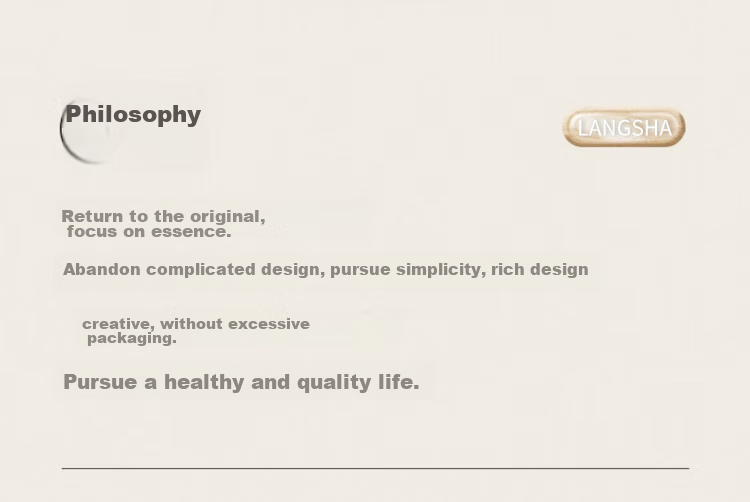 Philosophy

LANGSHA

Return to the original,
focus on essence.

Abandon complicated design, pursue simplicity, rich design

creative, without excessive
packaging.

Pursue a healthy and quality life.